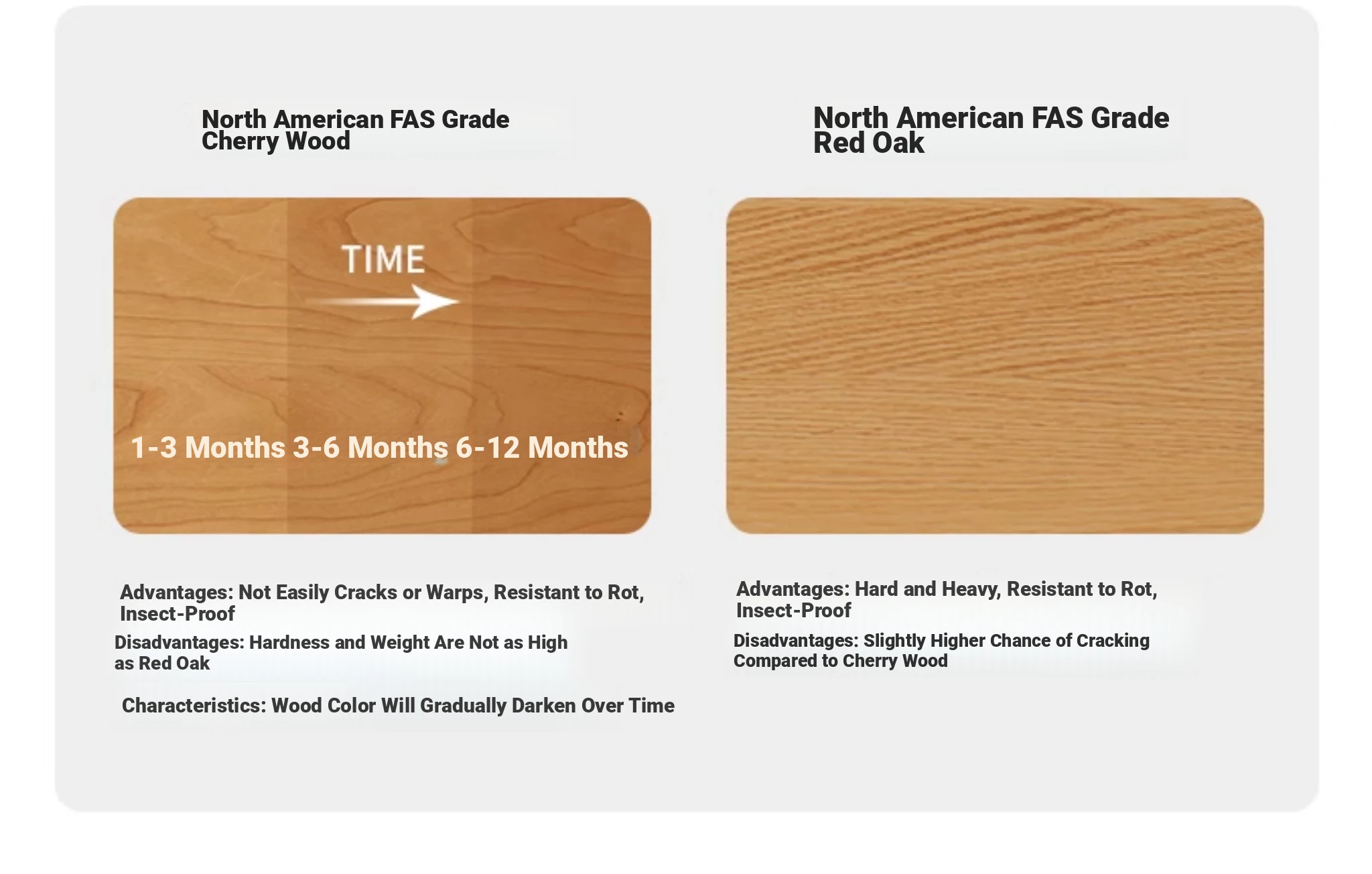 North American FAS Grade Cherry Wood

TIME

1-3 Months 3-6 Months 6-12 Months

Advantages: Not Easily Cracks or Warps, Resistant to Rot, Insect-Proof

Disadvantages: Hardness and Weight Are Not as High as Red Oak

Characteristics: Wood Color Will Gradually Darken Over Time

North American FAS Grade Red Oak

Advantages: Hard and Heavy, Resistant to Rot, Insect-Proof

Disadvantages: Slightly Higher Chance of Cracking Compared to Cherry Wood